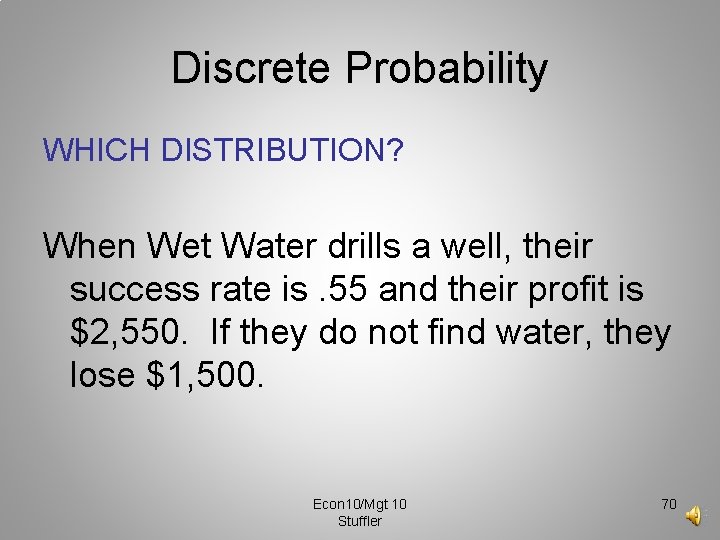 Discrete Probability

WHICH DISTRIBUTION?

When Wet Water drills a well, their success rate is .55 and their profit is \$2,550. If they do not find water, they lose \$1,500.

Econ10/Mgt 10
Stuffler

70